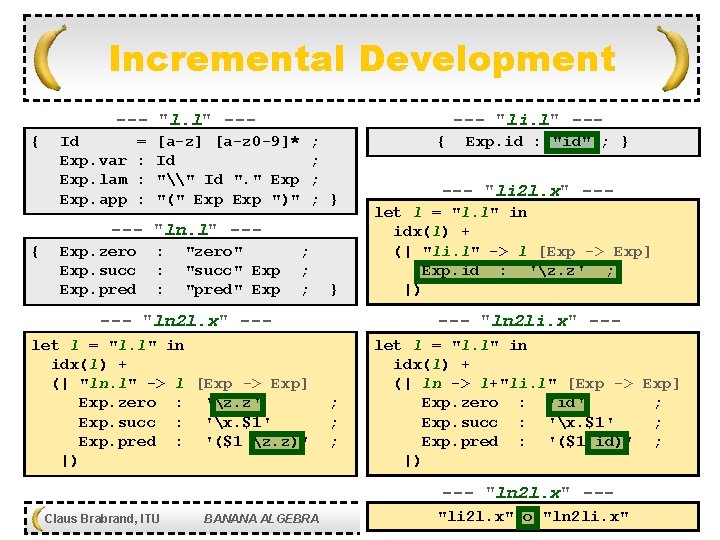 Incremental Development

--- "l.l" ---

{ Id = [a-z] [a-z0-9]* ;
Exp.var : Id ;
Exp.lam : "\\" Id "." Exp ;
Exp.app : "(" Exp Exp ")" ; }

--- "ln.l" ---

{ Exp.zero : "zero" ;
Exp.succ : "succ" Exp ;
Exp.pred : "pred" Exp ; }

--- "ln2l.x" ---

let l = "l.l" in
idx(l) +
(| "ln.l" -> l [Exp -> Exp]
Exp.zero : '\z.z' ;
Exp.succ : '\x.$1' ;
Exp.pred : '($1 \z.z)' ;
|)

--- "li.l" ---

{ Exp.id : "id" ; }

--- "li2l.x" ---

let l = "l.l" in
idx(l) +
(| "li.l" -> l [Exp -> Exp]
Exp.id : '\z.z' ;
|)

--- "ln2li.x" ---

let l = "l.l" in
idx(l) +
(| ln -> l+"li.l" [Exp -> Exp]
Exp.zero : 'id' ;
Exp.succ : '\x.$1' ;
Exp.pred : '($1 id)' ;
|)

--- "ln2l.x" ---

"li2l.x" o "ln2li.x"

Claus Brabrand, ITU BANANA ALGEBRA